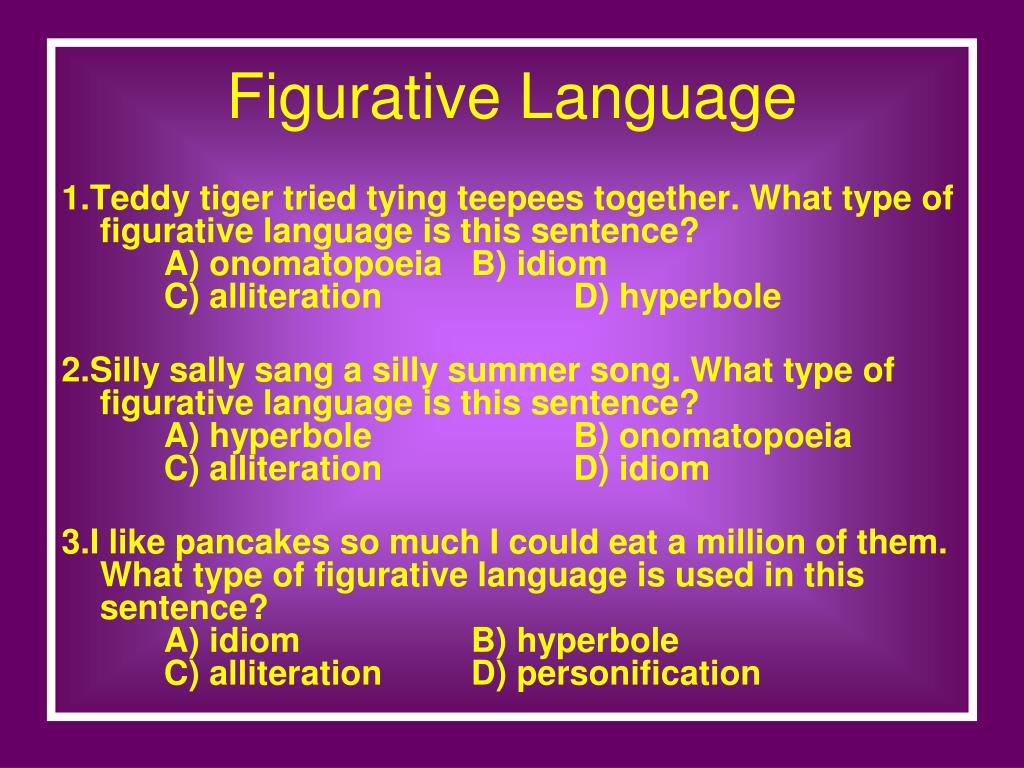 Figurative Language

1.Teddy tiger tried tying teepees together. What type of figurative language is this sentence?
A) onomatopoeia B) idiom
C) alliteration D) hyperbole

2.Silly sally sang a silly summer song. What type of figurative language is this sentence?
A) hyperbole B) onomatopoeia
C) alliteration D) idiom

3.I like pancakes so much I could eat a million of them. What type of figurative language is used in this sentence?
A) idiom B) hyperbole
C) alliteration D) personification